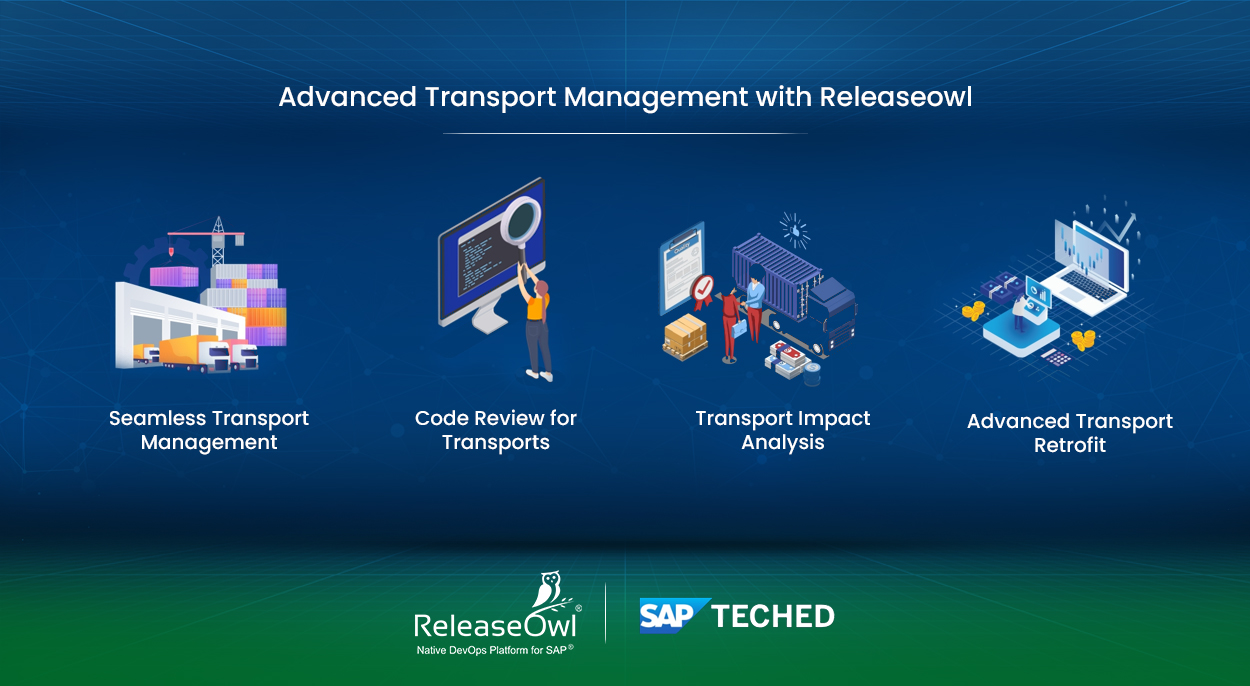 Advanced Transport Management with Releaseowl

Seamless Transport Management

Code Review for Transports

Transport Impact Analysis

Advanced Transport Retrofit

ReleaseOwl®
Native DevOps Platform for SAP®

SAP TECHED